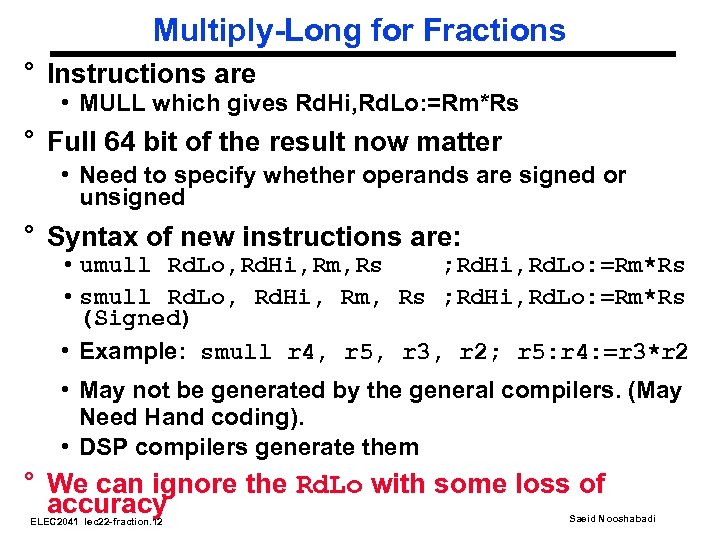 Multiply-Long for Fractions

° Instructions are

• MULL which gives RdHi,RdLo:=Rm*Rs

° Full 64 bit of the result now matter

• Need to specify whether operands are signed or unsigned

° Syntax of new instructions are:

• umull RdLo,RdHi,Rm,Rs ;RdHi,RdLo:=Rm*Rs

• smull RdLo, RdHi, Rm, Rs ;RdHi,RdLo:=Rm*Rs (Signed)

• Example: smull r4, r5, r3, r2; r5:r4:=r3*r2

• May not be generated by the general compilers. (May Need Hand coding).

• DSP compilers generate them

° We can ignore the RdLo with some loss of accuracy

ELEC2041 lec22-fraction.12

Saeid Nooshabadi